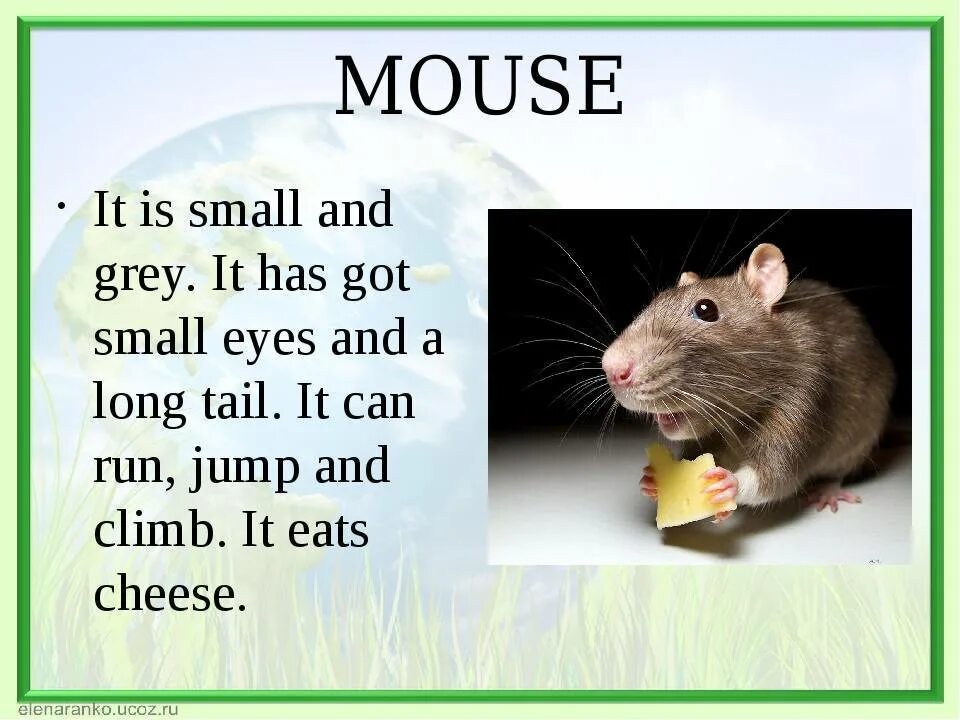 MOUSE

• It is small and grey. It has got small eyes and a long tail. It can run, jump and climb. It eats cheese.

elenaranko.ucoz.ru